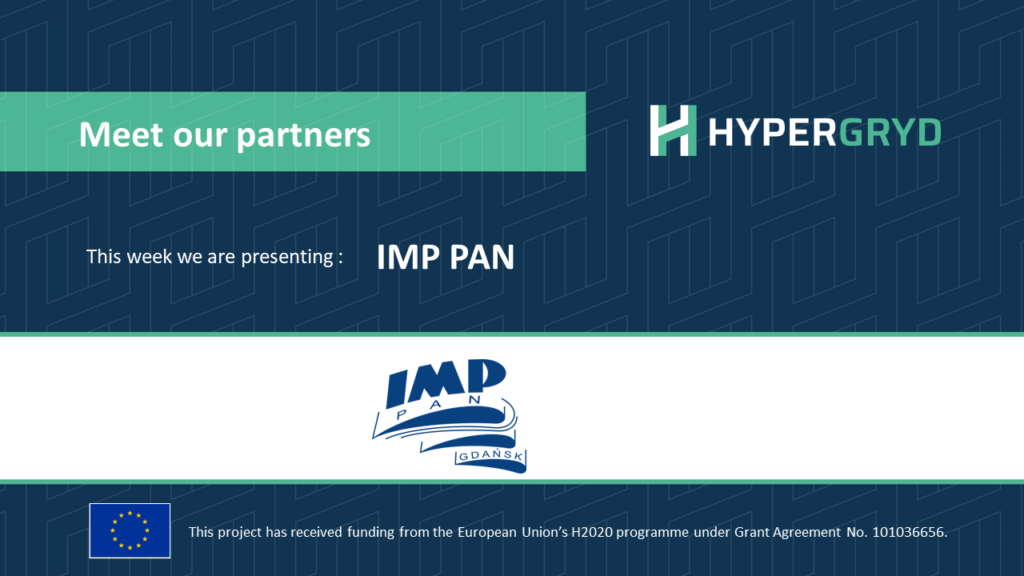 Meet our partners

HYPERGRYD

This week we are presenting : IMP PAN

IMP
PAN
GDAŃSK

This project has received funding from the European Union's H2020 programme under Grant Agreement No. 101036656.